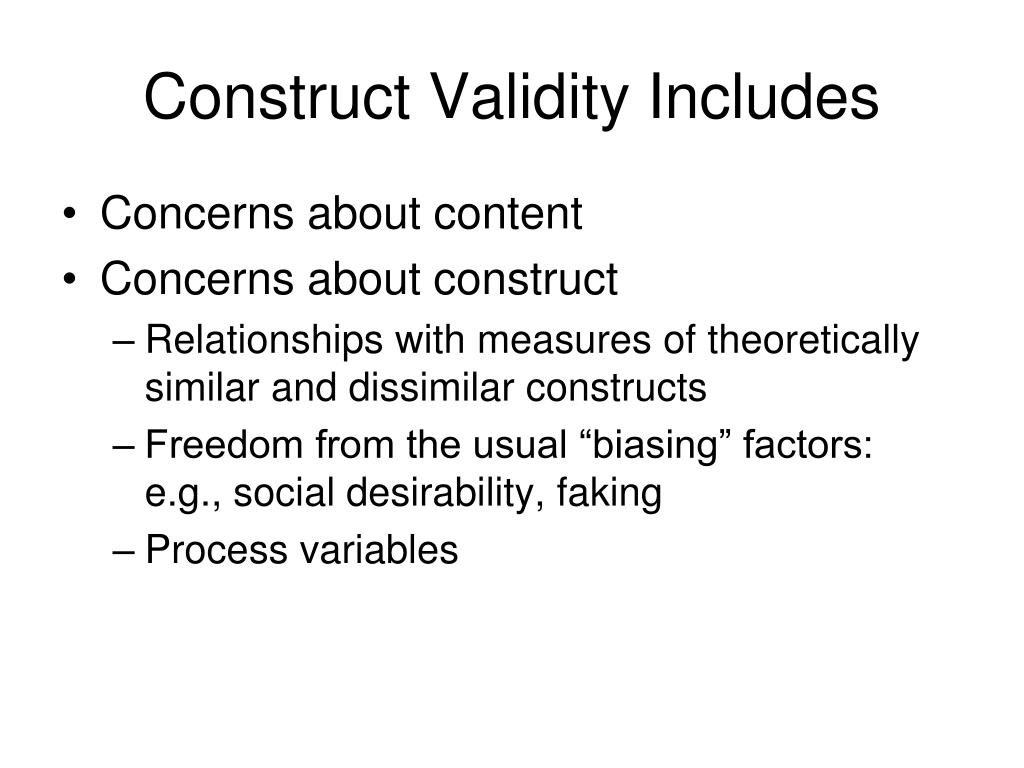 Construct Validity Includes

• Concerns about content
• Concerns about construct
– Relationships with measures of theoretically similar and dissimilar constructs
– Freedom from the usual “biasing” factors: e.g., social desirability, faking
– Process variables